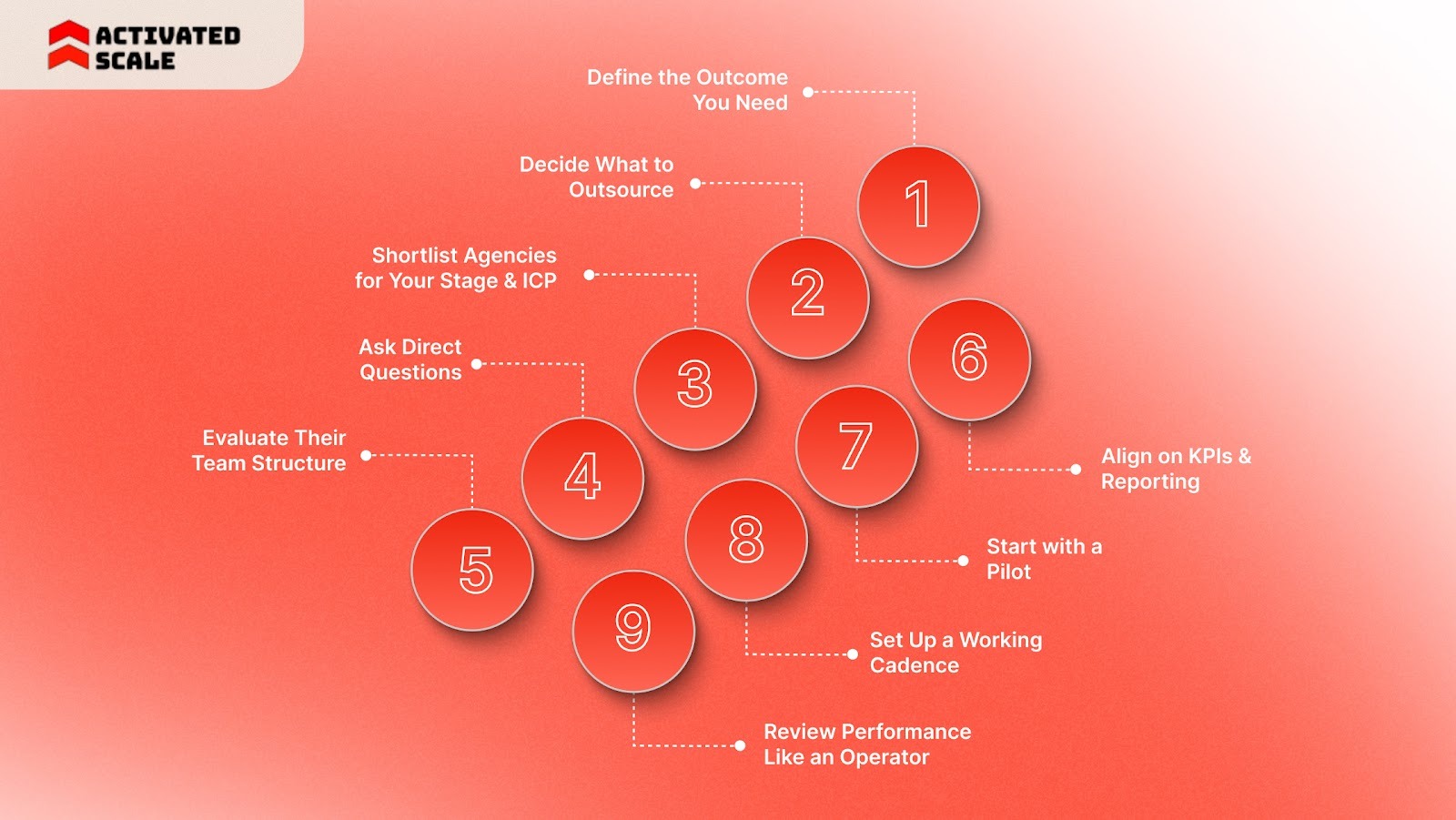 ACTIVATED SCALE

Define the Outcome You Need

1

Decide What to Outsource

2

Shortlist Agencies for Your Stage & ICP

3

Ask Direct Questions

4

Evaluate Their Team Structure

5

6

Align on KPIs & Reporting

7

Start with a Pilot

8

Set Up a Working Cadence

9

Review Performance Like an Operator